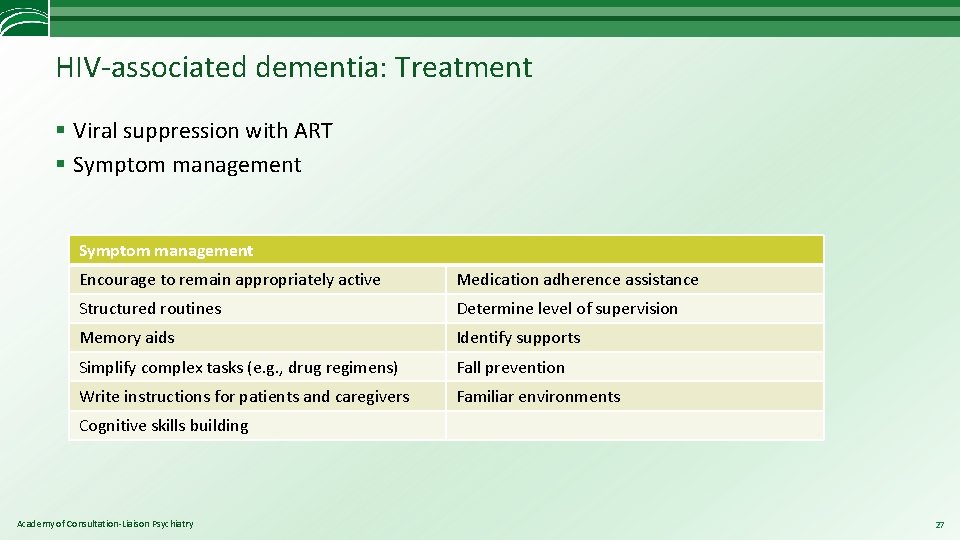 HIV-associated dementia: Treatment

§ Viral suppression with ART
§ Symptom management

| Symptom management | |
|---|---|
| Encourage to remain appropriately active | Medication adherence assistance |
| Structured routines | Determine level of supervision |
| Memory aids | Identify supports |
| Simplify complex tasks (e.g., drug regimens) | Fall prevention |
| Write instructions for patients and caregivers | Familiar environments |
| Cognitive skills building | |

Academy of Consultation-Liaison Psychiatry

27